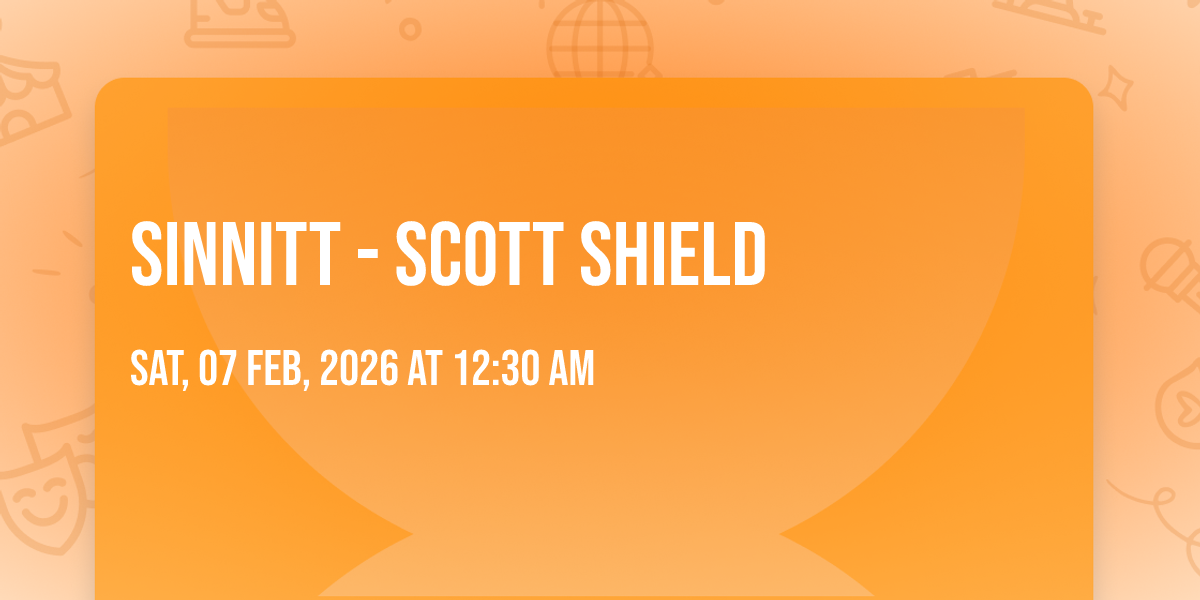 SINNITT - SCOTT SHIELD

SAT, 07 FEB, 2026 AT 12:30 AM